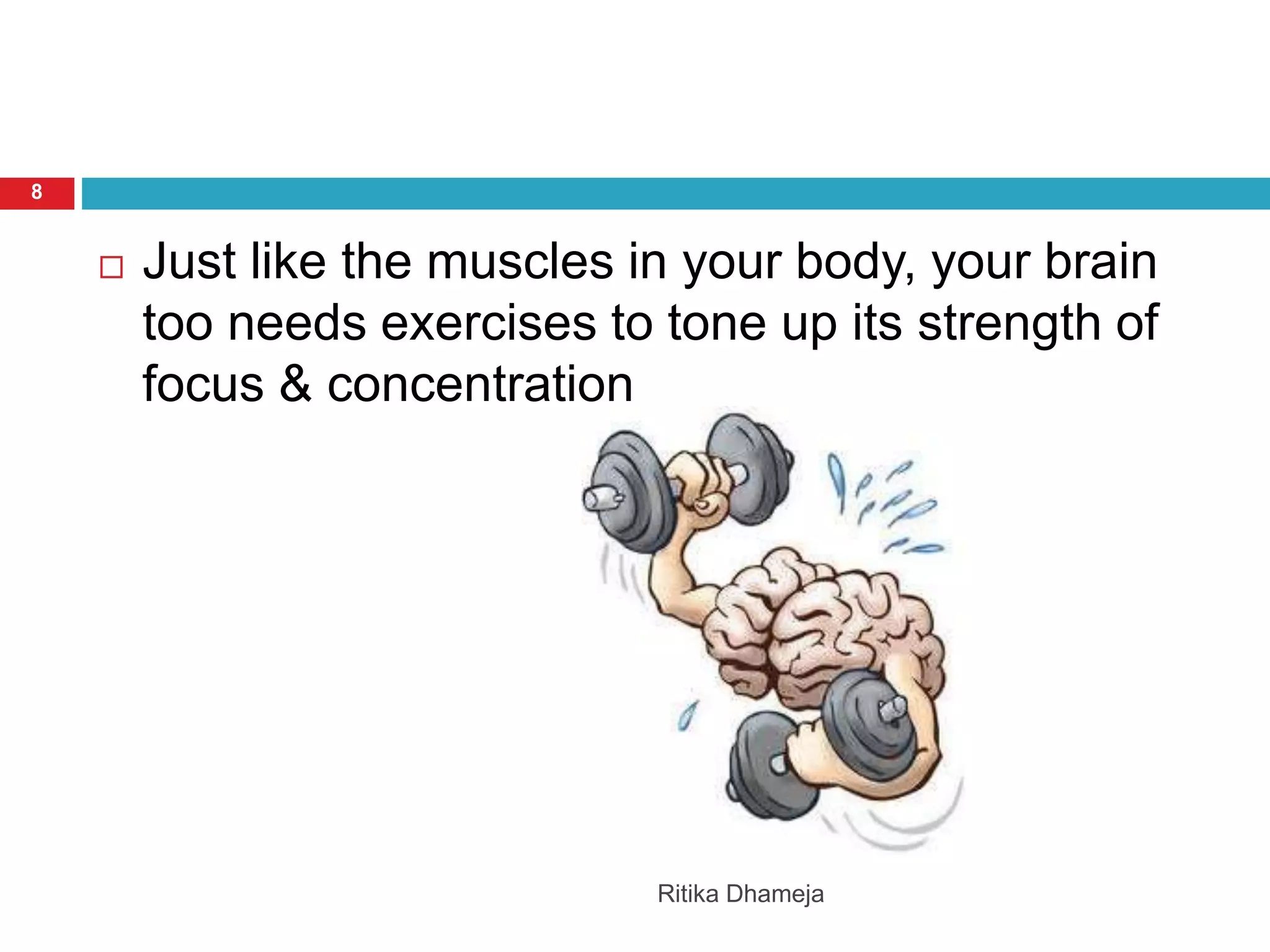 8

Just like the muscles in your body, your brain too needs exercises to tone up its strength of focus & concentration

Ritika Dhameja